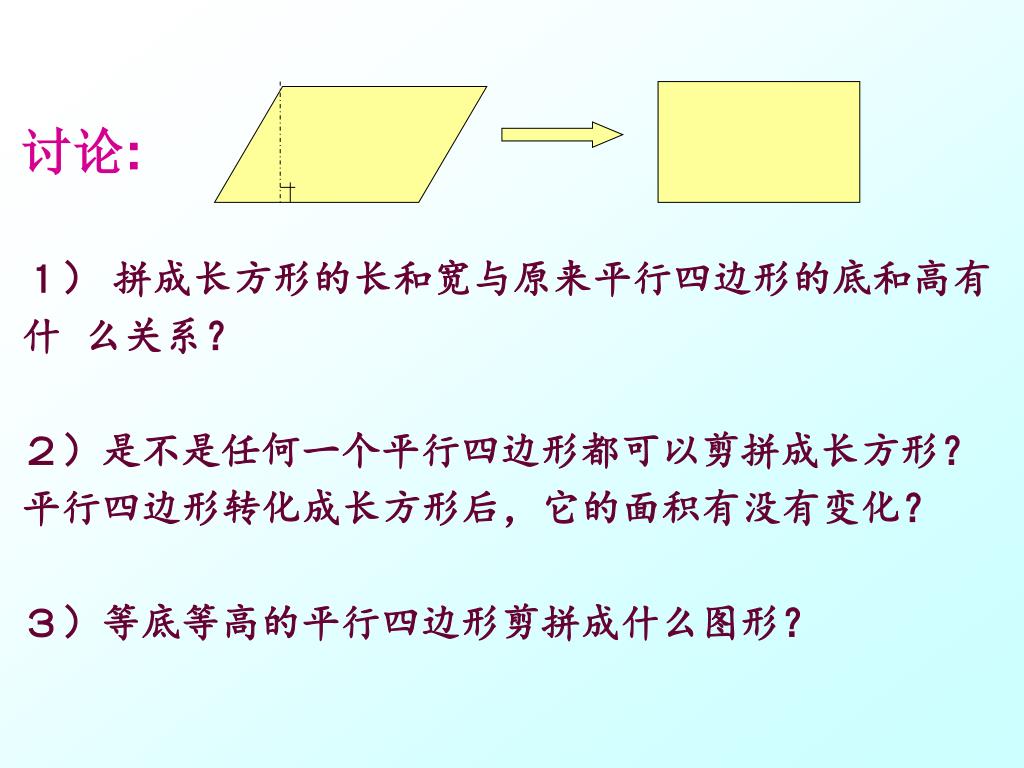 讨论:

1） 拼成长方形的长和宽与原来平行四边形的底和高有什 么关系？

2）是不是任何一个平行四边形都可以剪拼成长方形？平行四边形转化成长方形后，它的面积有没有变化？

3）等底等高的平行四边形剪拼成什么图形？